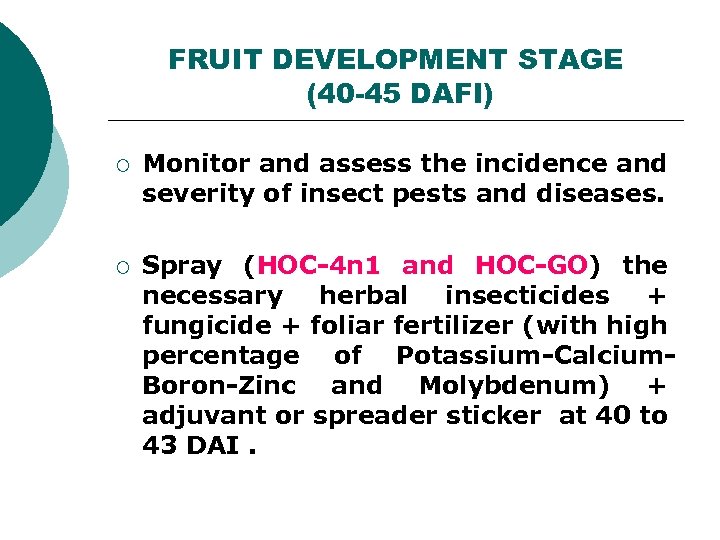 FRUIT DEVELOPMENT STAGE (40-45 DAFI)

○ Monitor and assess the incidence and severity of insect pests and diseases.

○ Spray (HOC-4n1 and HOC-GO) the necessary herbal insecticides + fungicide + foliar fertilizer (with high percentage of Potassium-Calcium-Boron-Zinc and Molybdenum) + adjuvant or spreader sticker at 40 to 43 DAI .